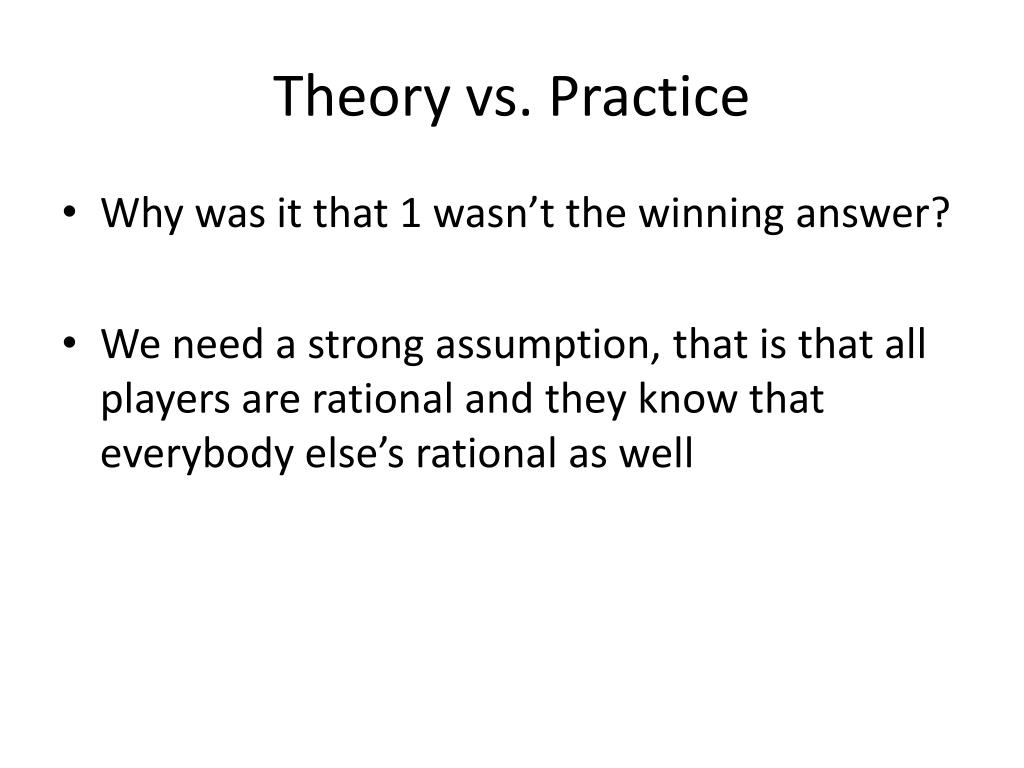 Theory vs. Practice

• Why was it that 1 wasn’t the winning answer?

• We need a strong assumption, that is that all players are rational and they know that everybody else’s rational as well